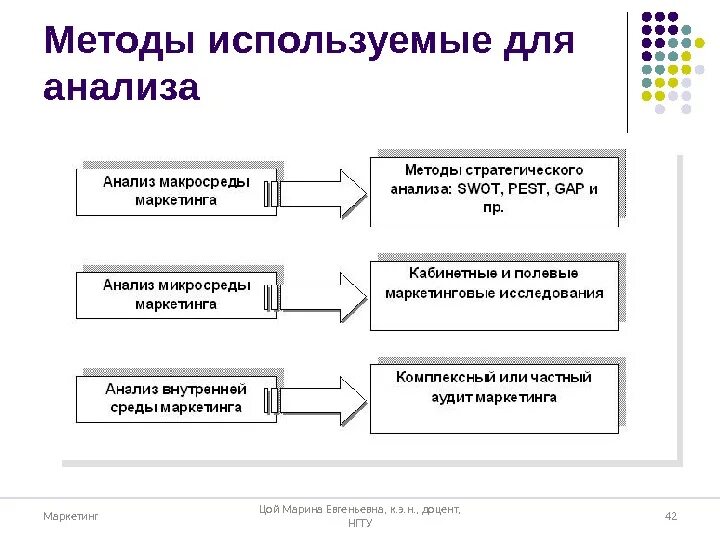 Методы используемые для анализа

Анализ макросреды маркетинга

Методы стратегического анализа: SWOT, PEST, GAP и пр.

Анализ микросреды маркетинга

Кабинетные и полевые маркетинговые исследования

Анализ внутренней среды маркетинга

Комплексный или частный аудит маркетинга

Маркетинг

Цой Марина Евгеньевна, к.э.н., доцент, НГТУ

42